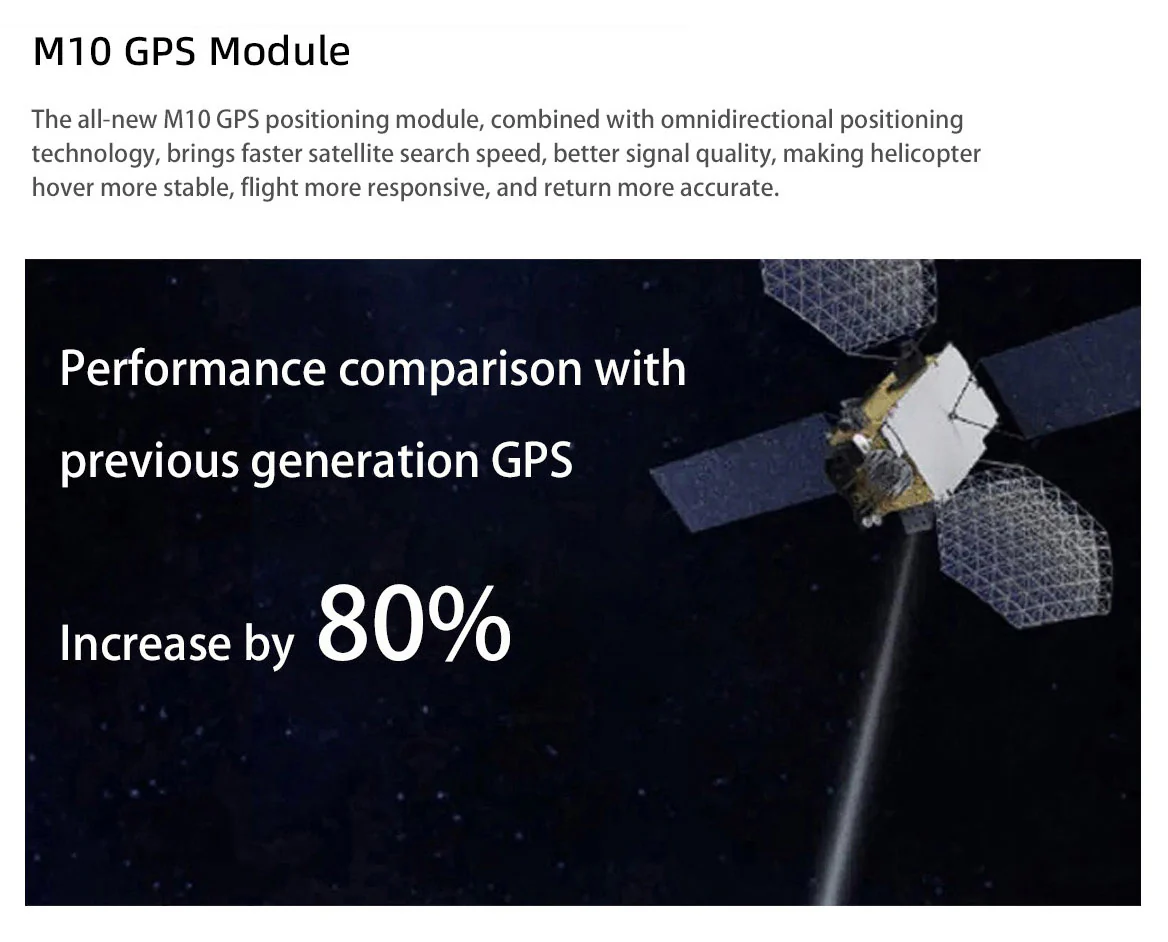 M10 GPS Module

The all-new M10 GPS positioning module, combined with omnidirectional positioning technology, brings faster satellite search speed, better signal quality, making helicopter hover more stable, flight more responsive, and return more accurate.

Performance comparison with previous generation GPS

Increase by 80%